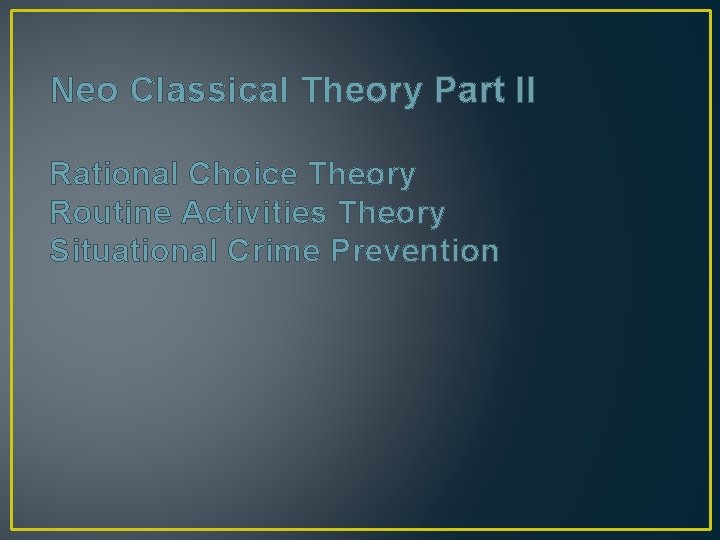 Neo Classical Theory Part II

Rational Choice Theory
Routine Activities Theory
Situational Crime Prevention